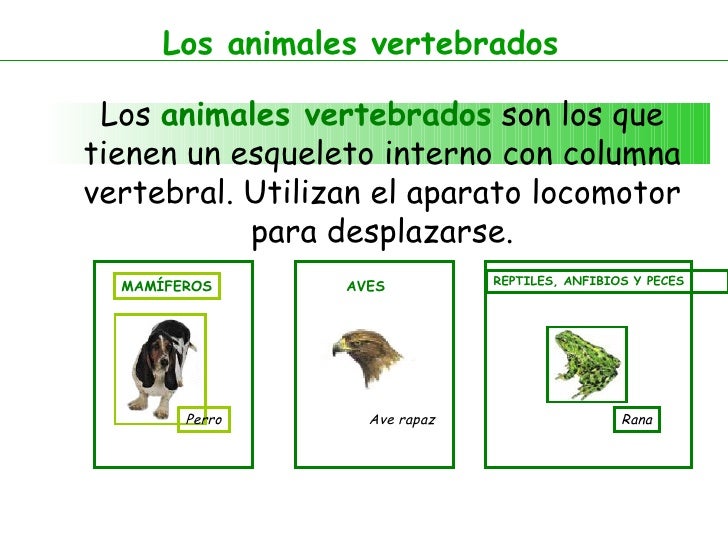 Los animales vertebrados

Los animales vertebrados son los que tienen un esqueleto interno con columna vertebral. Utilizan el aparato locomotor para desplazarse.

MAMÍFEROS

Perro

AVES

Ave rapaz

REPTILES, ANFIBIOS Y PECES

Rana